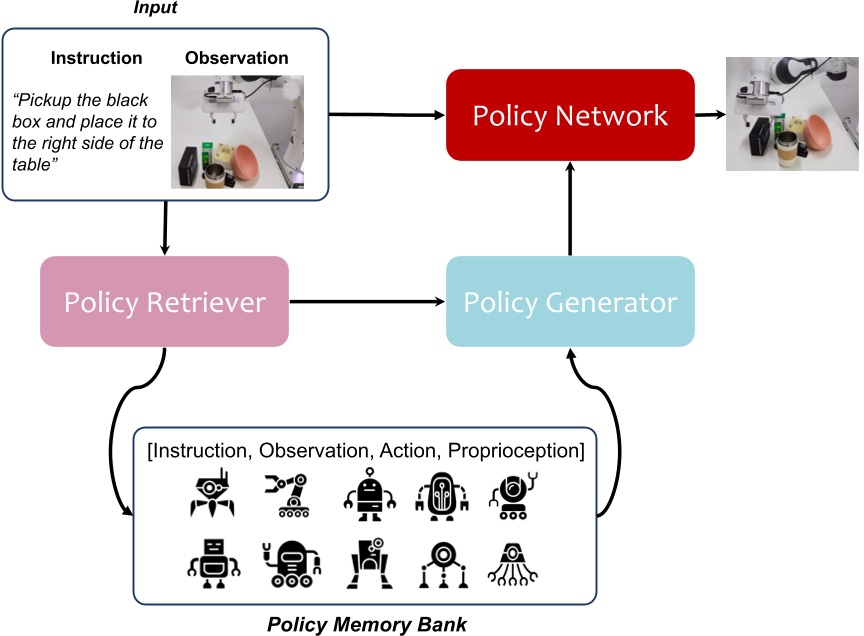 Input

Instruction

Observation

"Pickup the black box and place it to the right side of the table"

Policy Network

Policy Retriever

Policy Generator

[Instruction, Observation, Action, Proprioception]

Policy Memory Bank